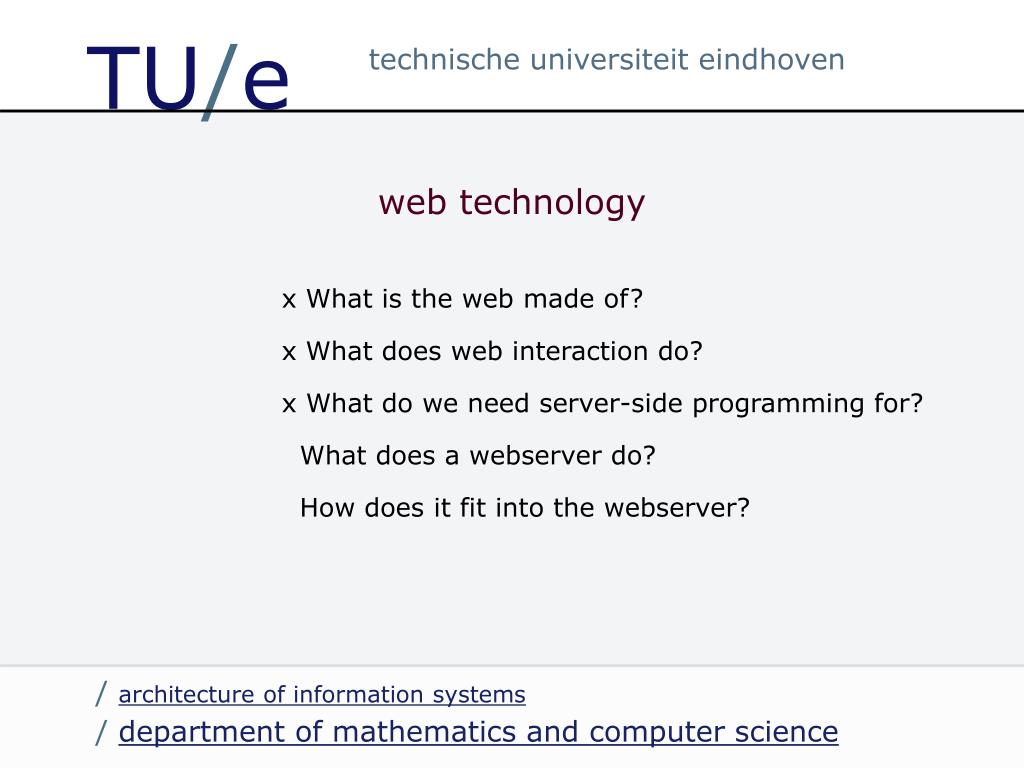 TU/e technische universiteit eindhoven

web technology

x What is the web made of?

x What does web interaction do?

x What do we need server-side programming for?

What does a webserver do?

How does it fit into the webserver?

/ architecture of information systems

/ department of mathematics and computer science